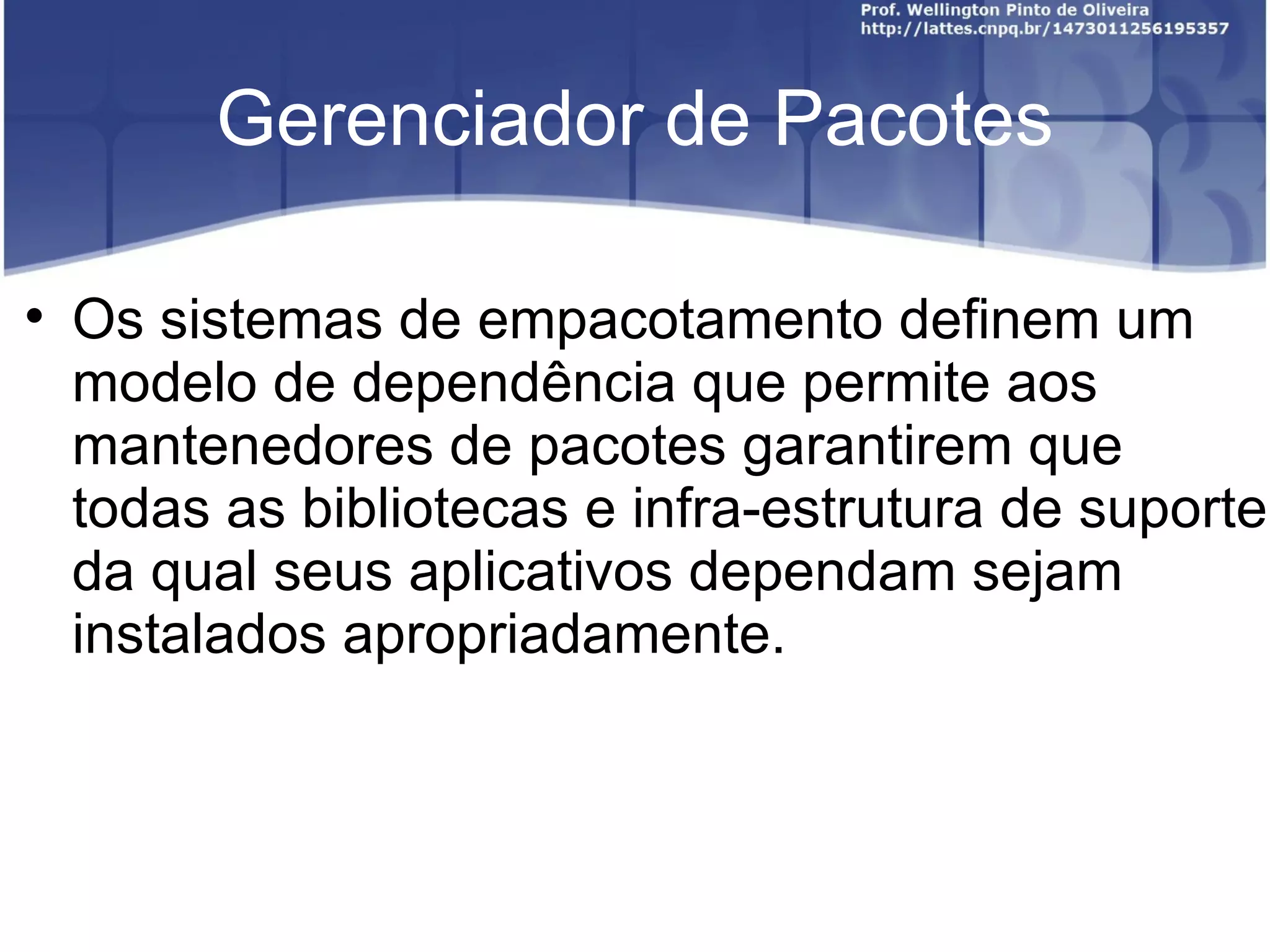 Prof. Wellington Pinto de Oliveira
http://lattes.cnpq.br/1473011256195357

Gerenciador de Pacotes

• Os sistemas de empacotamento definem um modelo de dependência que permite aos mantenedores de pacotes garantirem que todas as bibliotecas e infra-estrutura de suporte da qual seus aplicativos dependam sejam instalados apropriadamente.